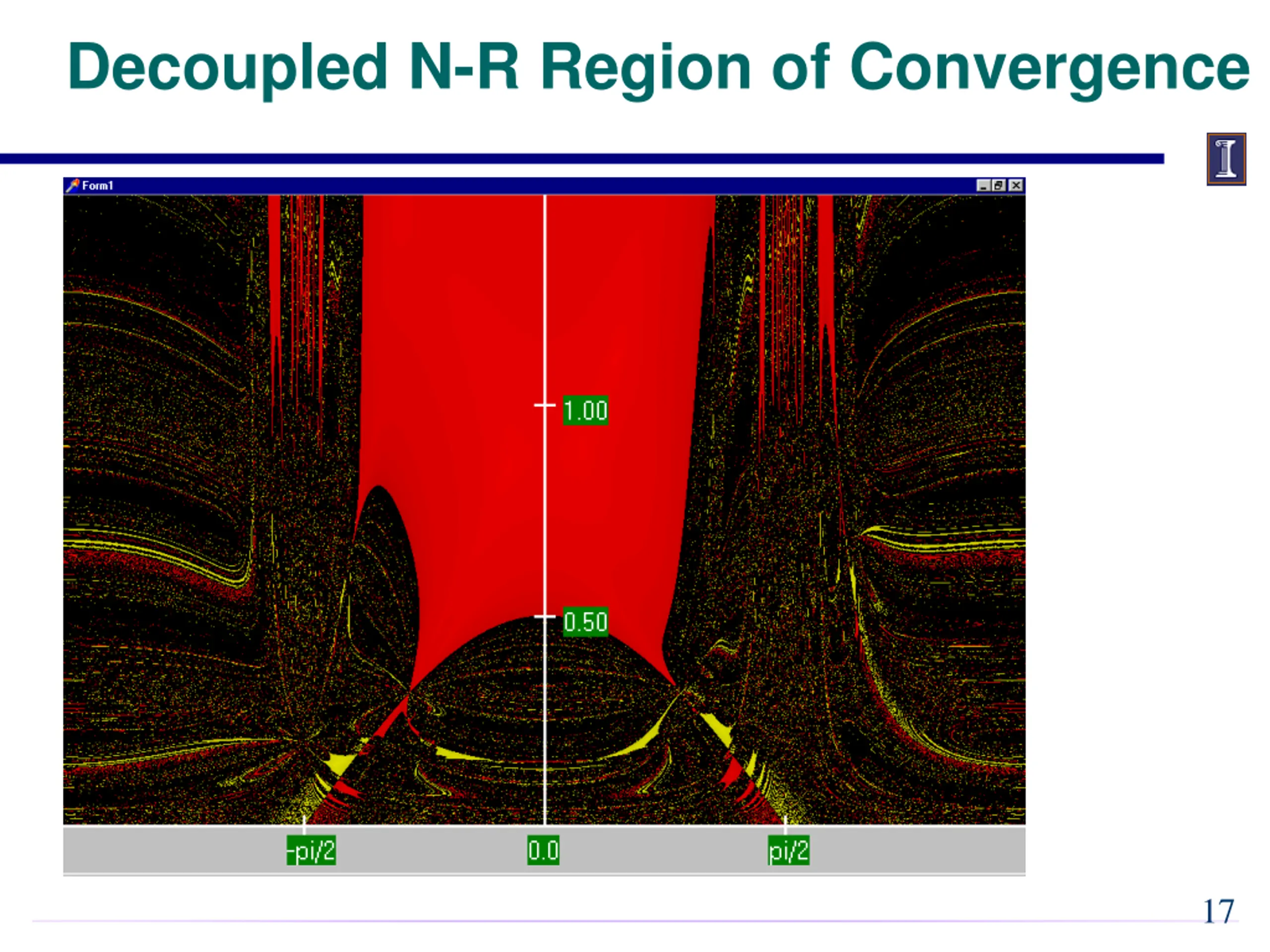 Decoupled N-R Region of Convergence

Form1

1.00

0.50

-pi/2

0.0

pi/2

17